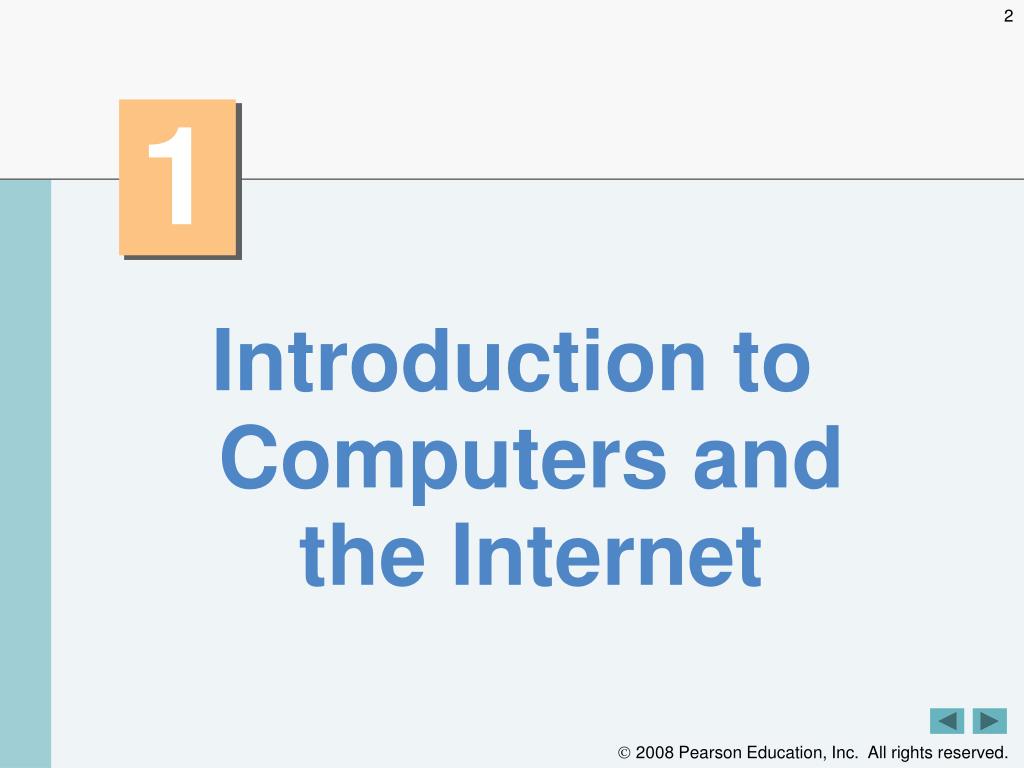 2

1

Introduction to Computers and the Internet

© 2008 Pearson Education, Inc. All rights reserved.